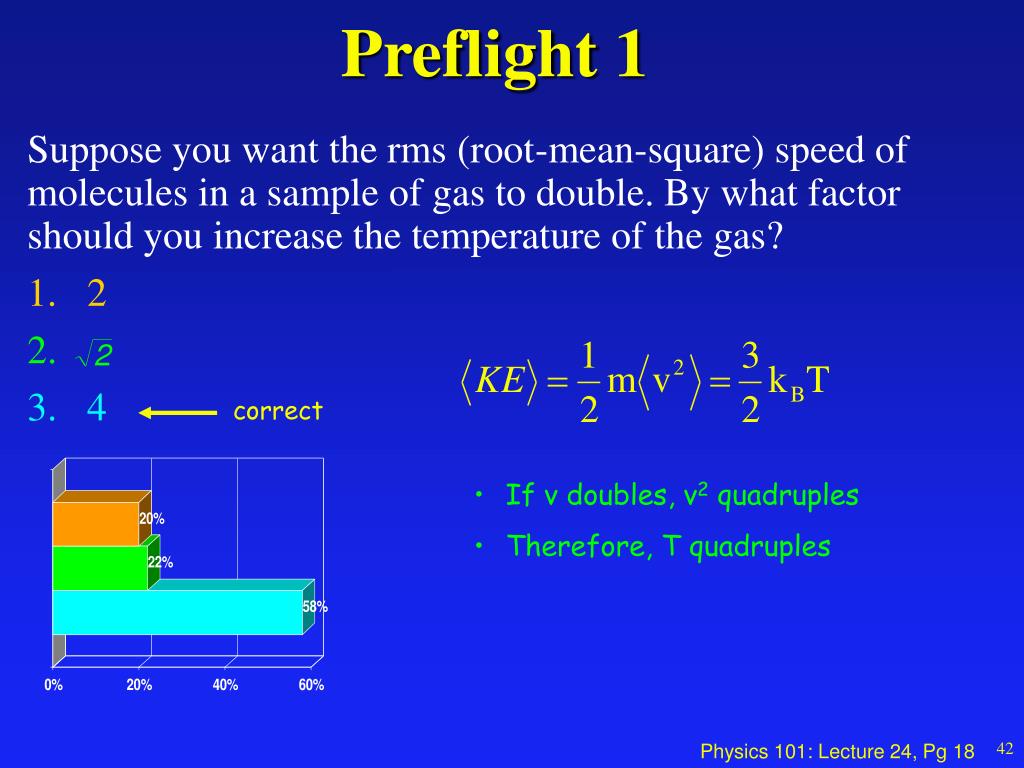 Preflight 1

Suppose you want the rms (root-mean-square) speed of molecules in a sample of gas to double. By what factor should you increase the temperature of the gas?

1. 2
2. $\sqrt{2}$
3. 4 correct

$\langle KE \rangle = \frac{1}{2} m \langle v^2 \rangle = \frac{3}{2} k_B T$

20%
22%
58%
0%
20%
40%
60%

• If v doubles, $v^2$ quadruples
• Therefore, T quadruples

Physics 101: Lecture 24, Pg 18
42